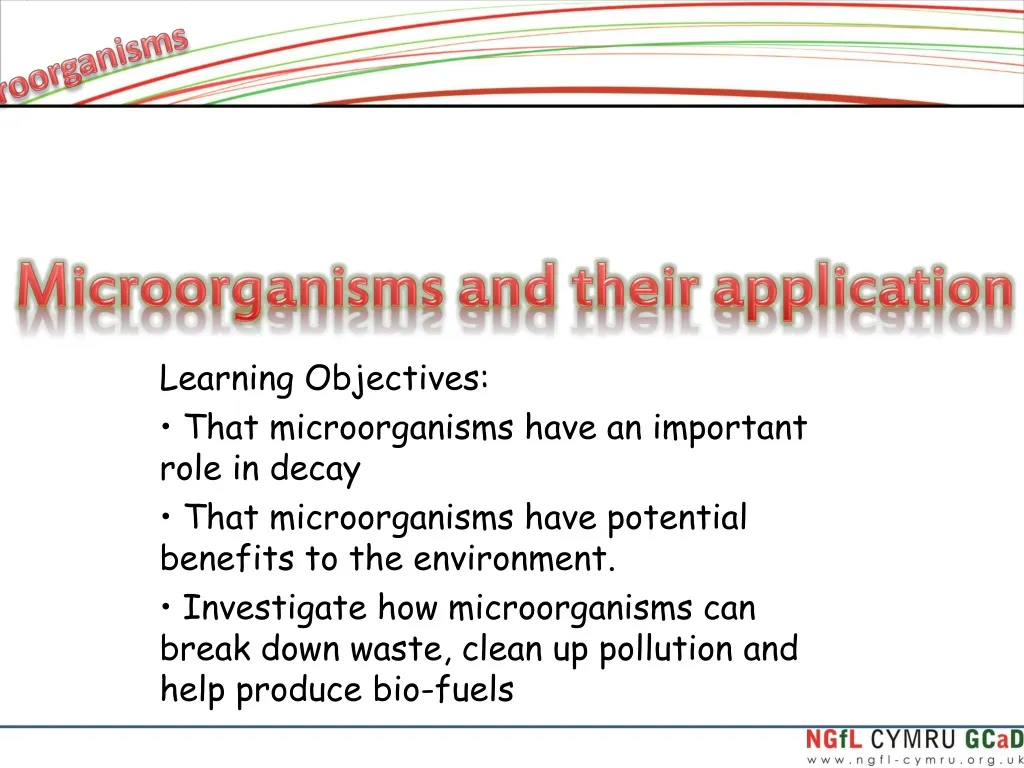 roorganisms

Microorganisms and their application

Learning Objectives:

• That microorganisms have an important role in decay

• That microorganisms have potential benefits to the environment.

• Investigate how microorganisms can break down waste, clean up pollution and help produce bio-fuels

NGfL CYMRU GCaD
www.ngfl-cymru.org.uk